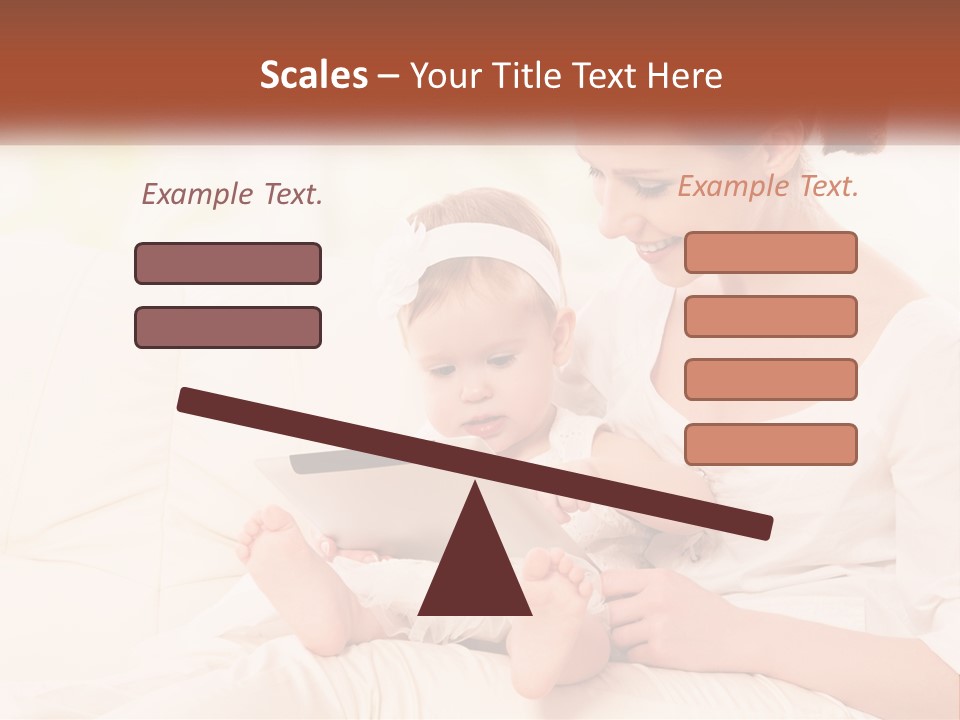 Scales – Your Title Text Here

Example Text.

Example Text.